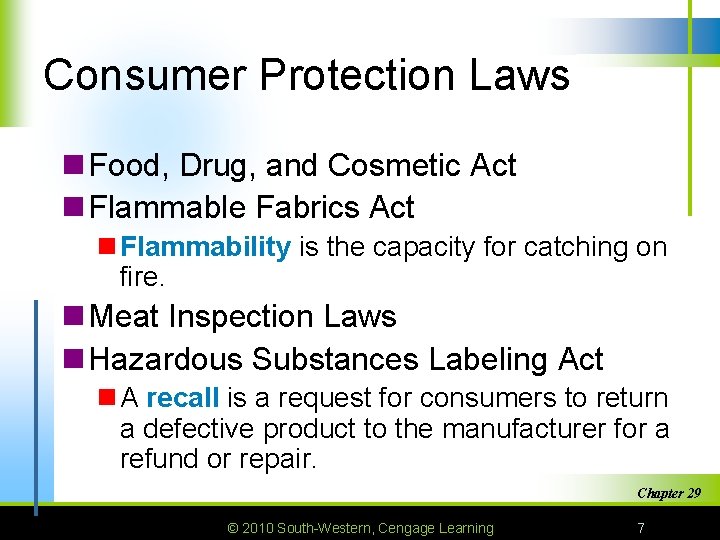 Consumer Protection Laws

Food, Drug, and Cosmetic Act

Flammable Fabrics Act

Flammability is the capacity for catching on fire.

Meat Inspection Laws

Hazardous Substances Labeling Act

A recall is a request for consumers to return a defective product to the manufacturer for a refund or repair.

Chapter 29

© 2010 South-Western, Cengage Learning

7